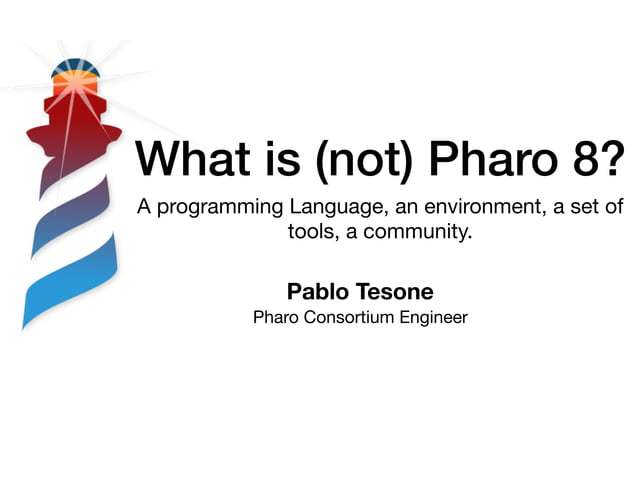 What is (not) Pharo 8?

A programming Language, an environment, a set of tools, a community.

Pablo Tesone

Pharo Consortium Engineer